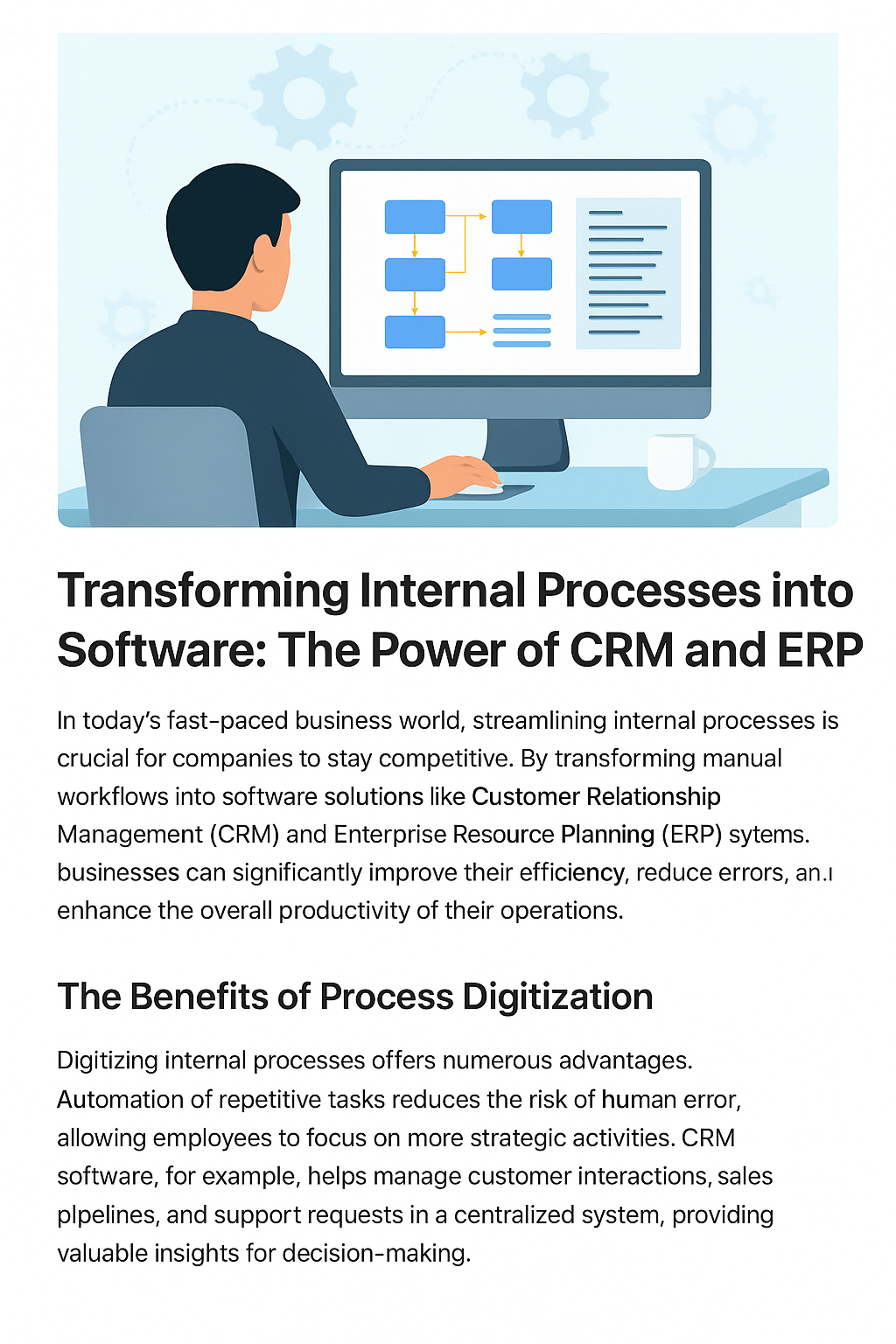 Transforming Internal Processes into Software: The Power of CRM and ERP

In today's fast-paced business world, streamlining internal processes is crucial for companies to stay competitive. By transforming manual workflows into software solutions like Customer Relationship Management (CRM) and Enterprise Resource Planning (ERP) sytems. businesses can significantly improve their efficiency, reduce errors, an.ı enhance the overall productivity of their operations.

The Benefits of Process Digitization

Digitizing internal processes offers numerous advantages. Automation of repetitive tasks reduces the risk of human error, allowing employees to focus on more strategic activities. CRM software, for example, helps manage customer interactions, sales plpelines, and support requests in a centralized system, providing valuable insights for decision-making.